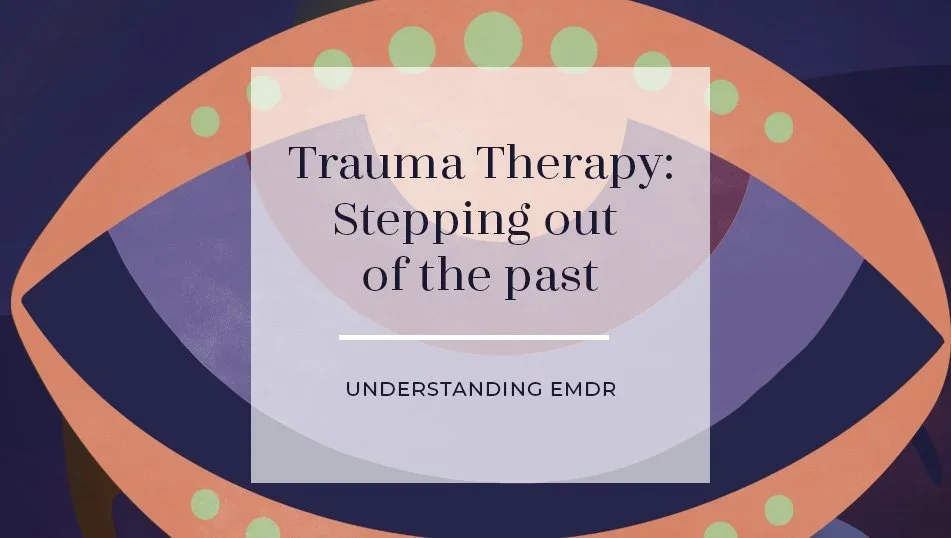 Trauma Therapy: Stepping out of the past

UNDERSTANDING EMDR